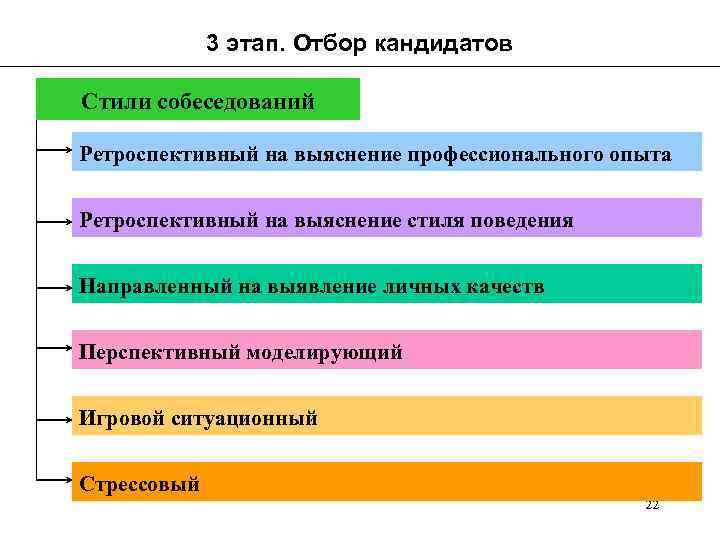 3 этап. Отбор кандидатов

Стили собеседований

Ретроспективный на выяснение профессионального опыта

Ретроспективный на выяснение стиля поведения

Направленный на выявление личных качеств

Перспективный моделирующий

Игровой ситуационный

Стрессовый

22